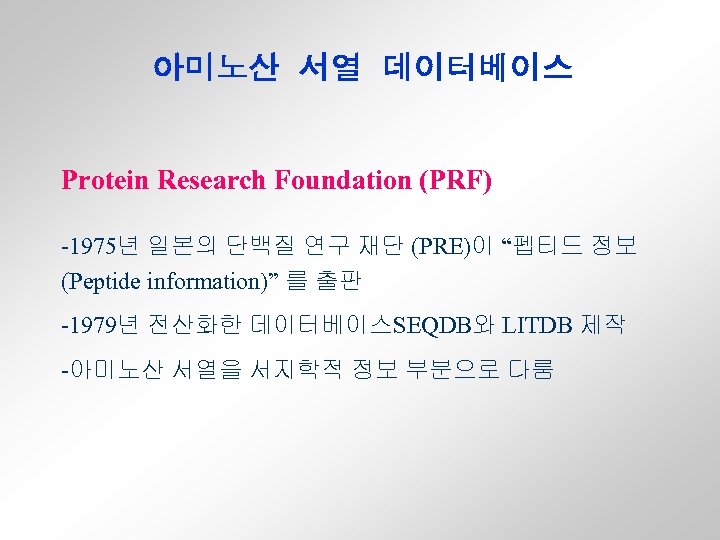 아미노산 서열 데이터베이스

Protein Research Foundation (PRF)

-1975년 일본의 단백질 연구 재단 (PRE)이 “펩티드 정보 (Peptide information)” 를 출판

-1979년 전산화한 데이터베이스SEQDB와 LITDB 제작

-아미노산 서열을 서지학적 정보 부분으로 다룸